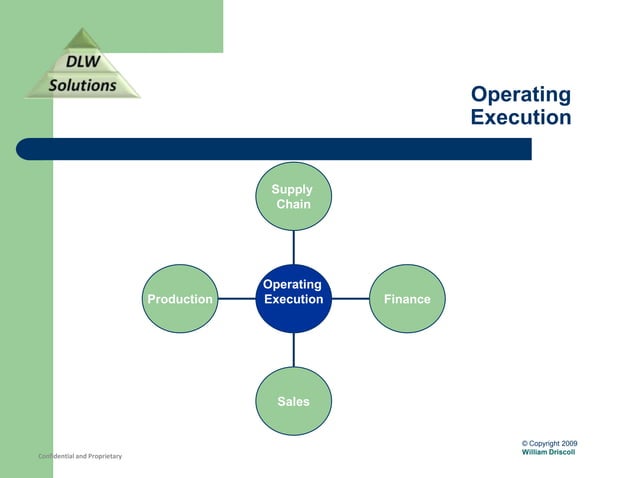 DLW
Solutions

Operating Execution

Supply Chain

Production

Operating Execution

Finance

Sales

Confidential and Proprietary

© Copyright 2009
William Driscoll